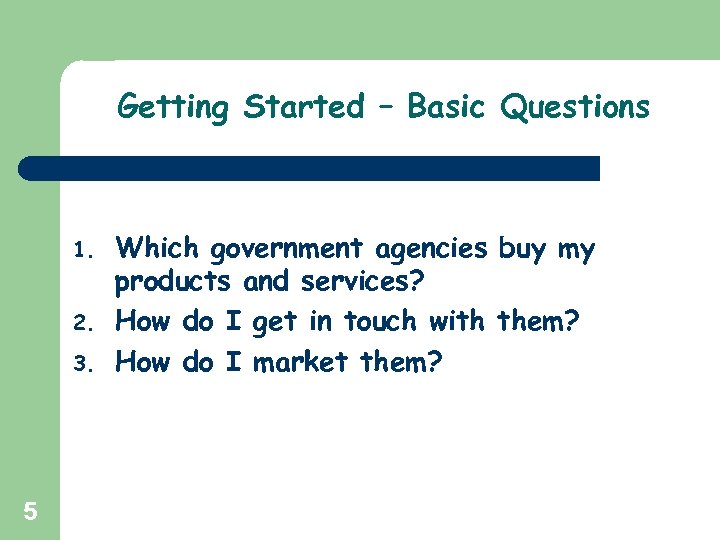 Getting Started – Basic Questions

1. Which government agencies buy my products and services?
2. How do I get in touch with them?
3. How do I market them?

5